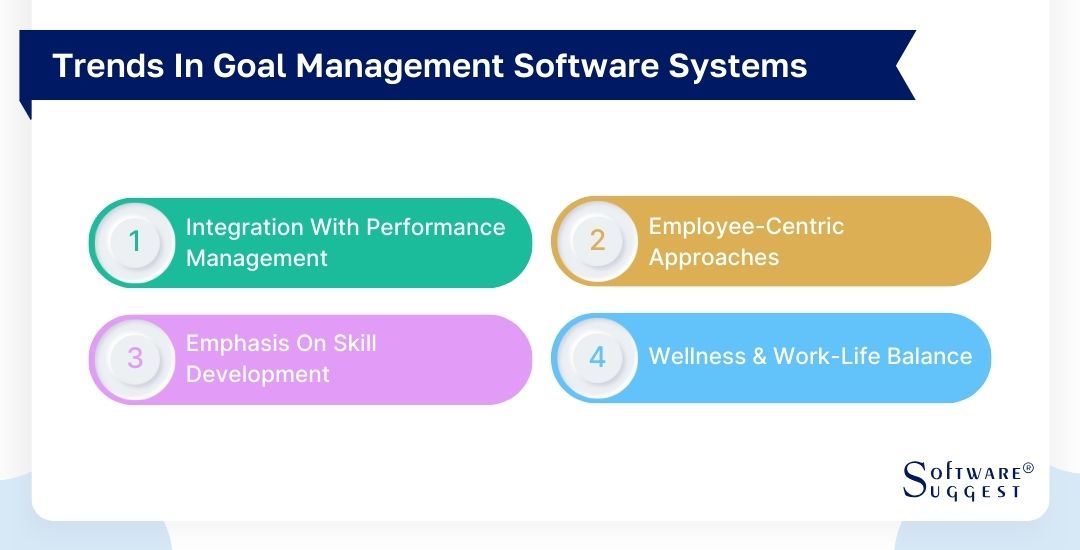 Trends In Goal Management Software Systems

1 Integration With Performance Management

2 Employee-Centric Approaches

3 Emphasis On Skill Development

4 Wellness & Work-Life Balance

SOFTWARE® SUGGEST